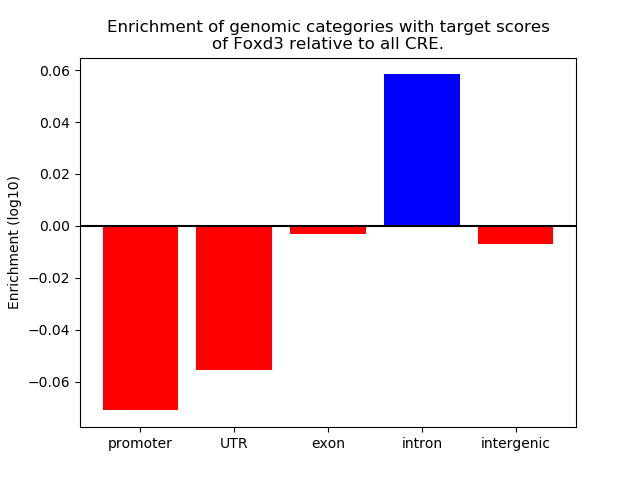 Enrichment of genomic categories with target scores of Foxd3 relative to all CRE.

Enrichment (log10)

0.06
0.04
0.02
0.00
−0.02
−0.04
−0.06

promoter
UTR
exon
intron
intergenic